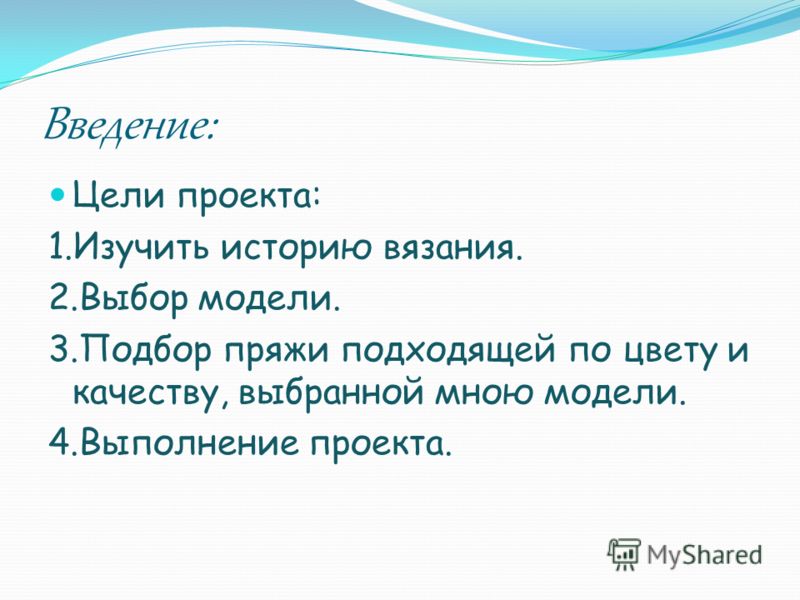 Введение:

Цели проекта:

1.Изучить историю вязания.

2.Выбор модели.

3.Подбор пряжи подходящей по цвету и качеству, выбранной мною модели.

4.Выполнение проекта.

MyShared